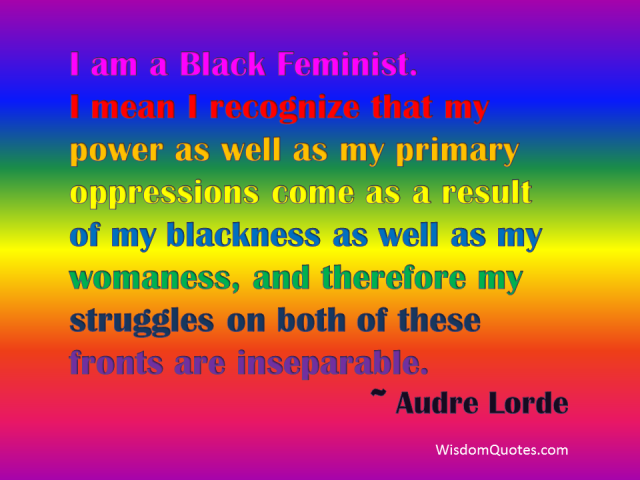 I am a Black Feminist.
I mean I recognize that my power as well as my primary oppressions come as a result of my blackness as well as my womaness, and therefore my struggles on both of these fronts are inseparable.

~ Audre Lorde

WisdomQuotes.com